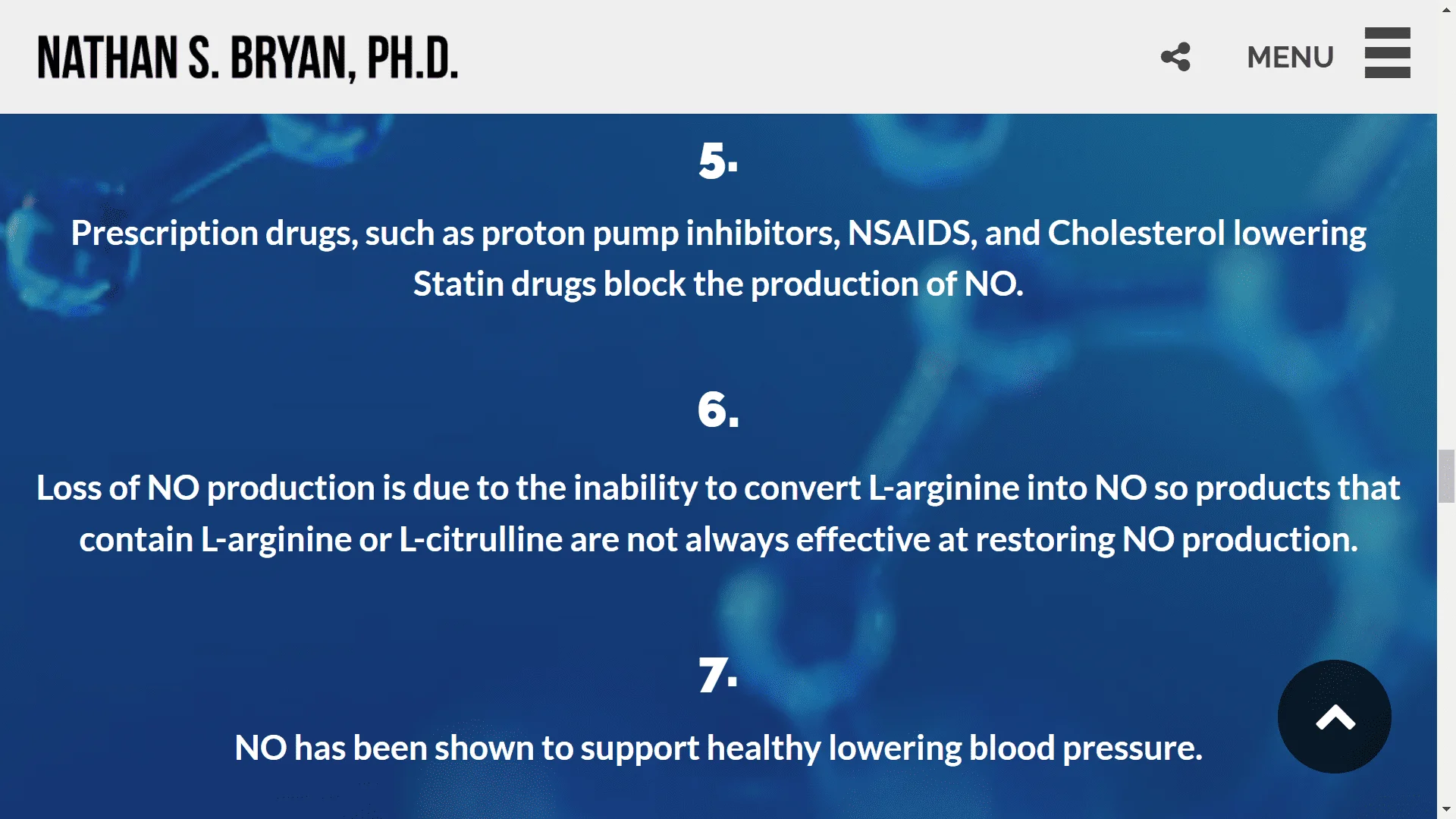 NATHAN S. BRYAN, PH.D.

MENU

5.

Prescription drugs, such as proton pump inhibitors, NSAIDS, and Cholesterol lowering Statin drugs block the production of NO.

6.

Loss of NO production is due to the inability to convert L-arginine into NO so products that contain L-arginine or L-citrulline are not always effective at restoring NO production.

7.

NO has been shown to support healthy lowering blood pressure.